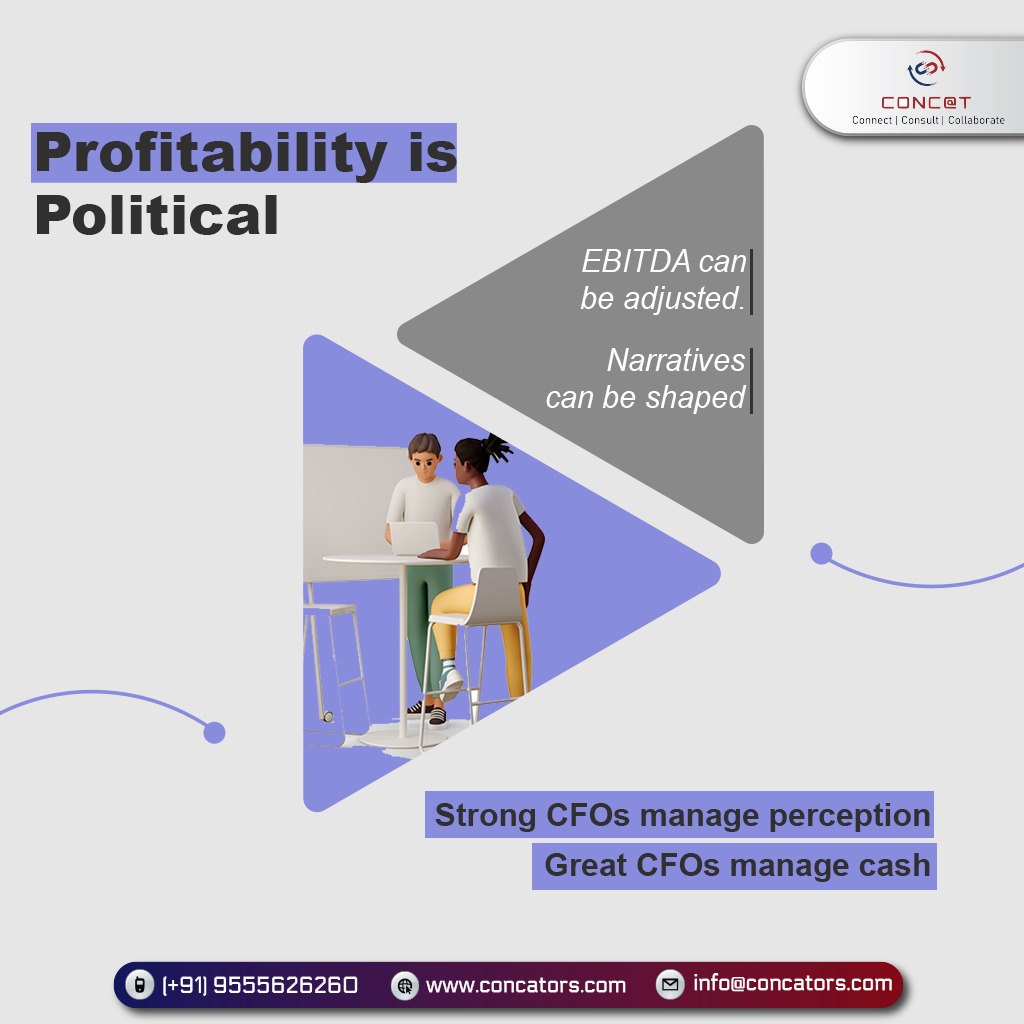 CONC@T
Connect | Consult | Collaborate

Profitability is Political

EBITDA can be adjusted.

Narratives can be shaped

Strong CFOs manage perception

Great CFOs manage cash

(+91) 9555626260
www.concators.com
info@concators.com